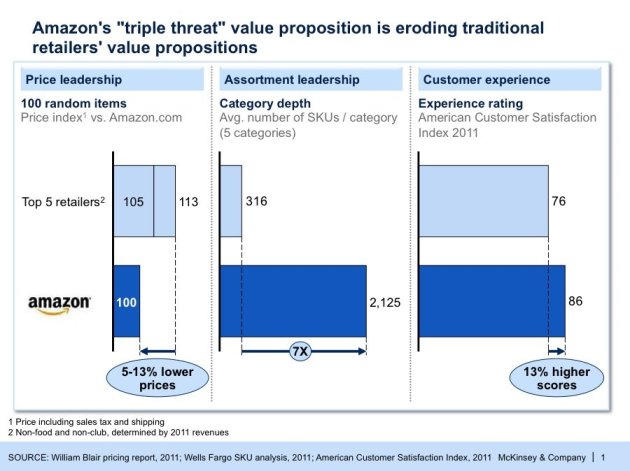 Amazon's "triple threat" value proposition is eroding traditional retailers' value propositions

Price leadership

100 random items
Price index$^1$ vs. Amazon.com

Top 5 retailers$^2$ 105 113

amazon 100

5-13% lower prices

Assortment leadership

Category depth
Avg. number of SKUs / category (5 categories)

316

2,125

7X

Customer experience

Experience rating
American Customer Satisfaction Index 2011

76

86

13% higher scores

1 Price including sales tax and shipping
2 Non-food and non-club, determined by 2011 revenues

SOURCE: William Blair pricing report, 2011; Wells Fargo SKU analysis, 2011; American Customer Satisfaction Index, 2011 McKinsey & Company | 1